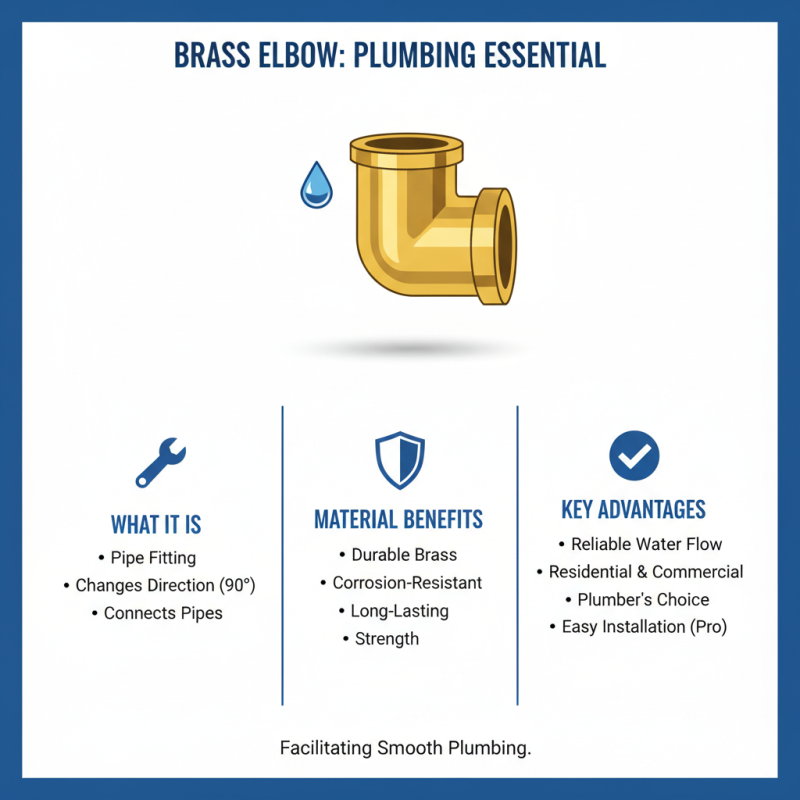 BRASS ELBOW: PLUMBING ESSENTIAL

WHAT IT IS
• Pipe Fitting
• Changes Direction (90°)
• Connects Pipes

MATERIAL BENEFITS
• Durable Brass
• Corrosion-Resistant
• Long-Lasting
• Strength

KEY ADVANTAGES
• Reliable Water Flow
• Residential & Commercial
• Plumber's Choice
• Easy Installation (Pro)

Facilitating Smooth Plumbing.